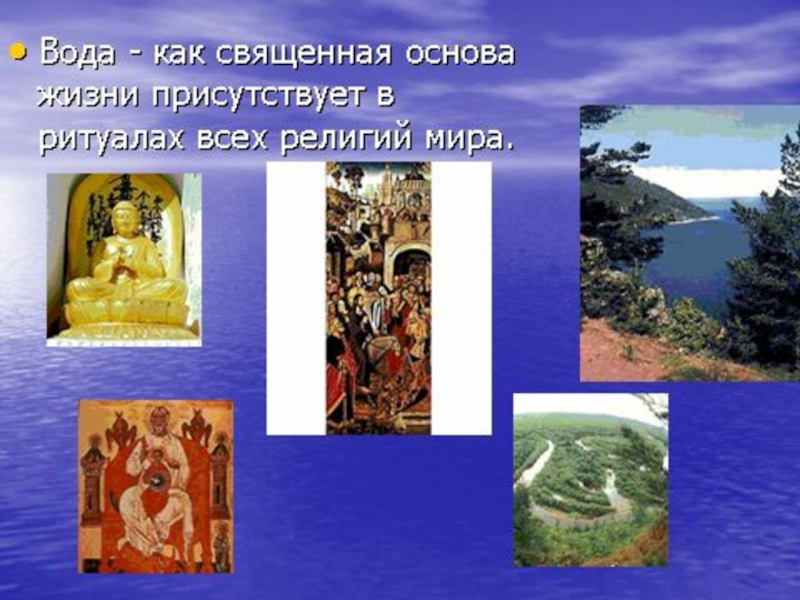 • Вода - как священная основа жизни присутствует в ритуалах всех религий мира.